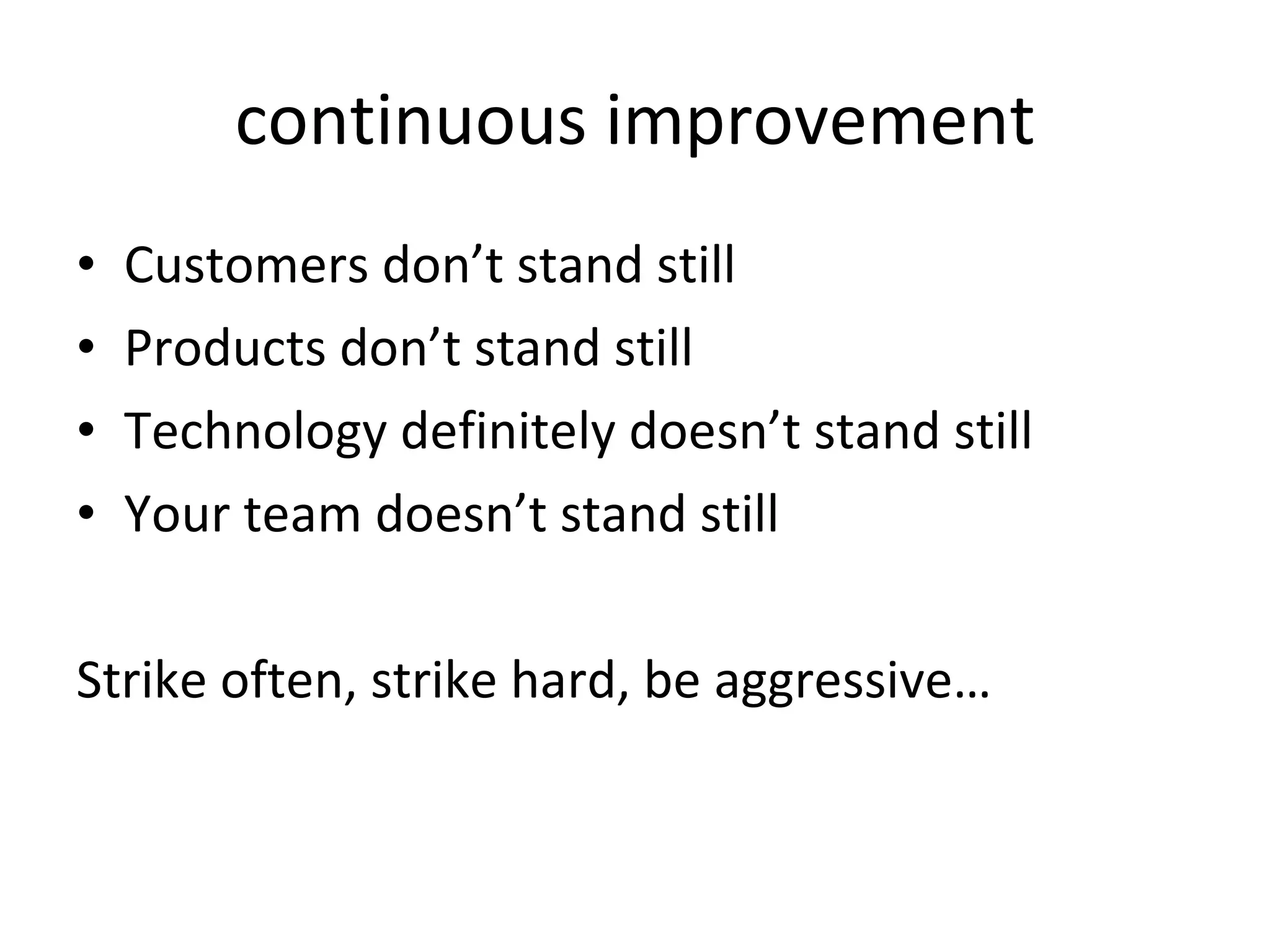 continuous improvement

• Customers don’t stand still
• Products don’t stand still
• Technology definitely doesn’t stand still
• Your team doesn’t stand still

Strike often, strike hard, be aggressive…